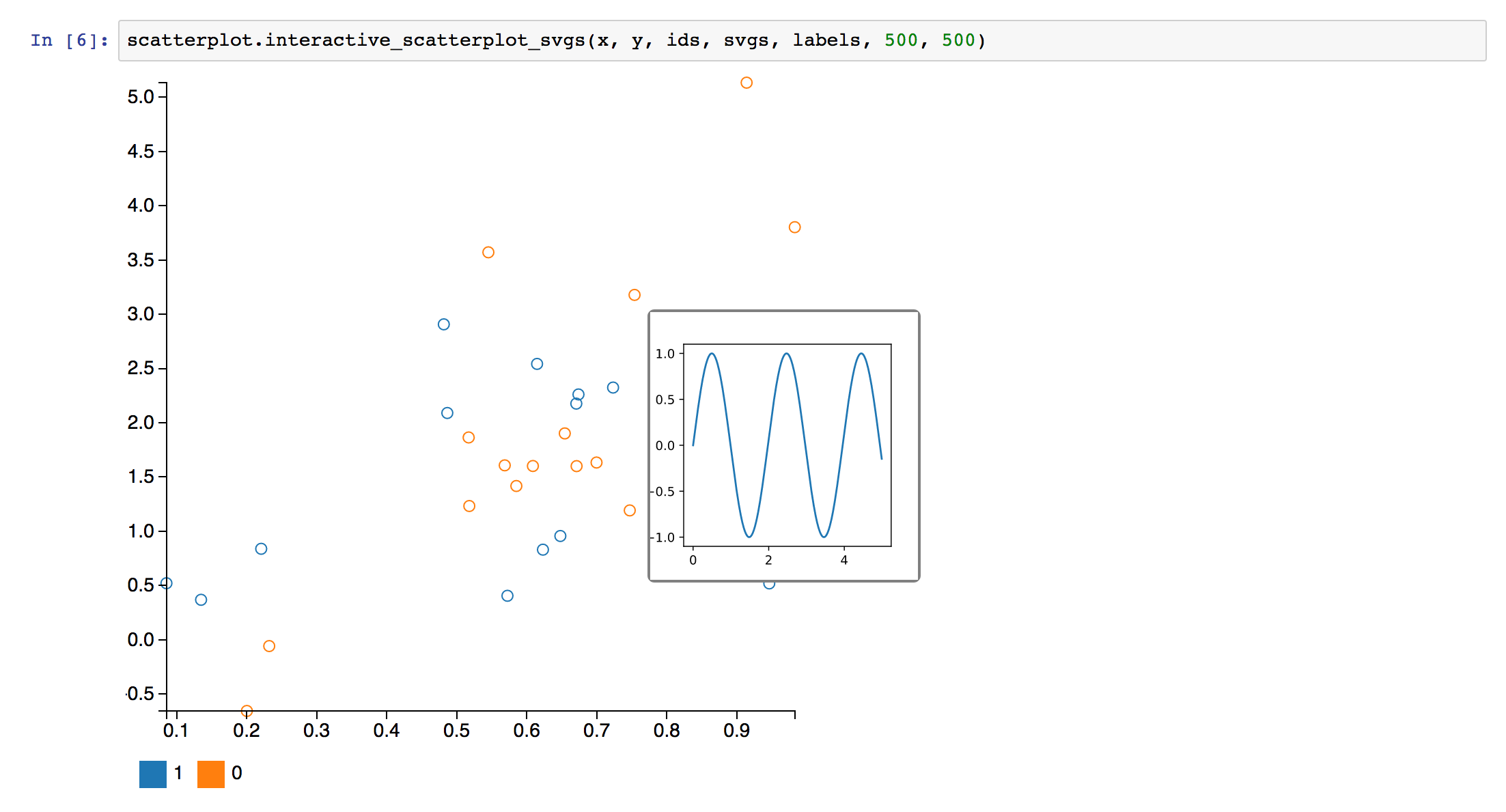 In [6]: scatterplot.interactive_scatterplot_svgs(x, y, ids, svgs, labels, 500, 500)

5.0
4.5
4.0
3.5
3.0
2.5
2.0
1.5
1.0
0.5
0.0
-0.5

0.1 0.2 0.3 0.4 0.5 0.6 0.7 0.8 0.9

1.0
0.5
0.0
-0.5
-1.0
0 2 4

1 0